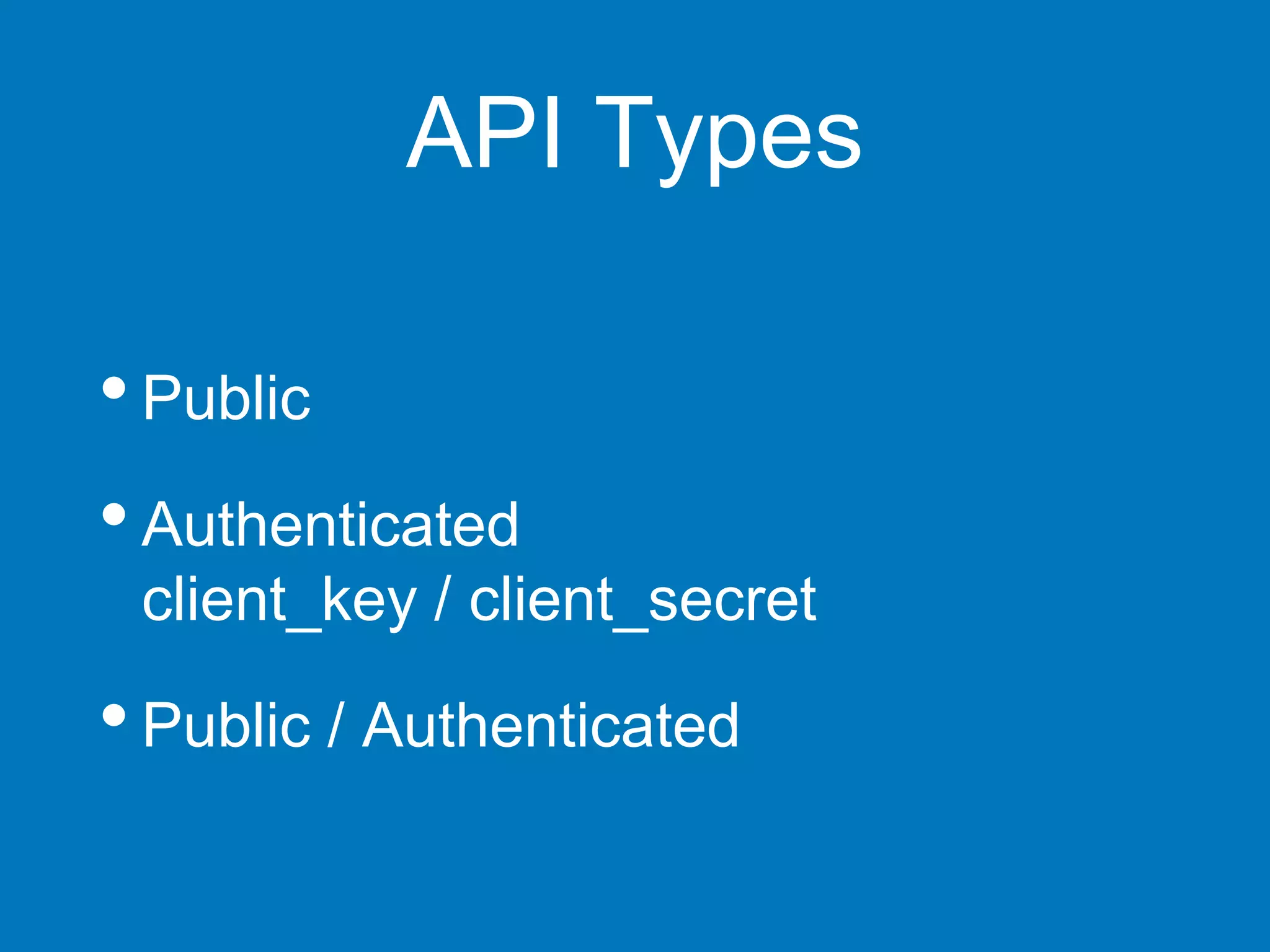 API Types

• Public

• Authenticated
client_key / client_secret

• Public / Authenticated